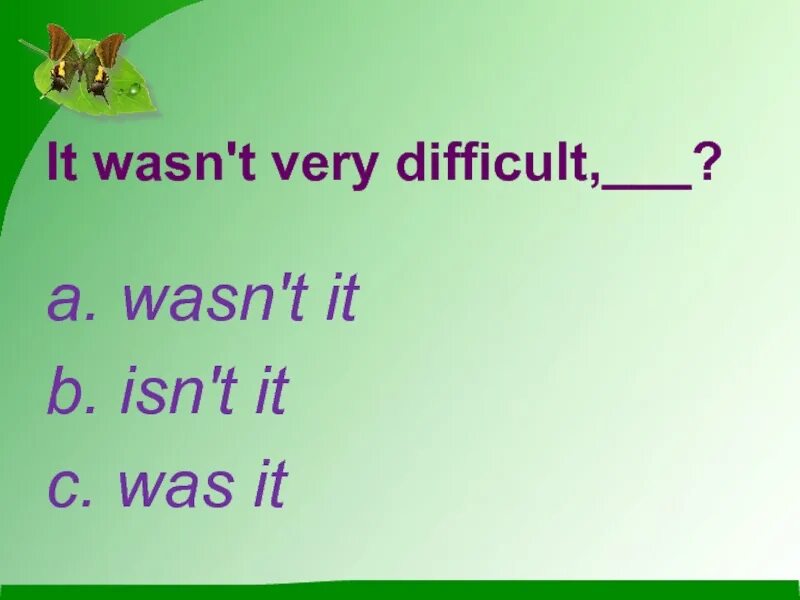 It wasn't very difficult,___?

a. wasn't it

b. isn't it

c. was it